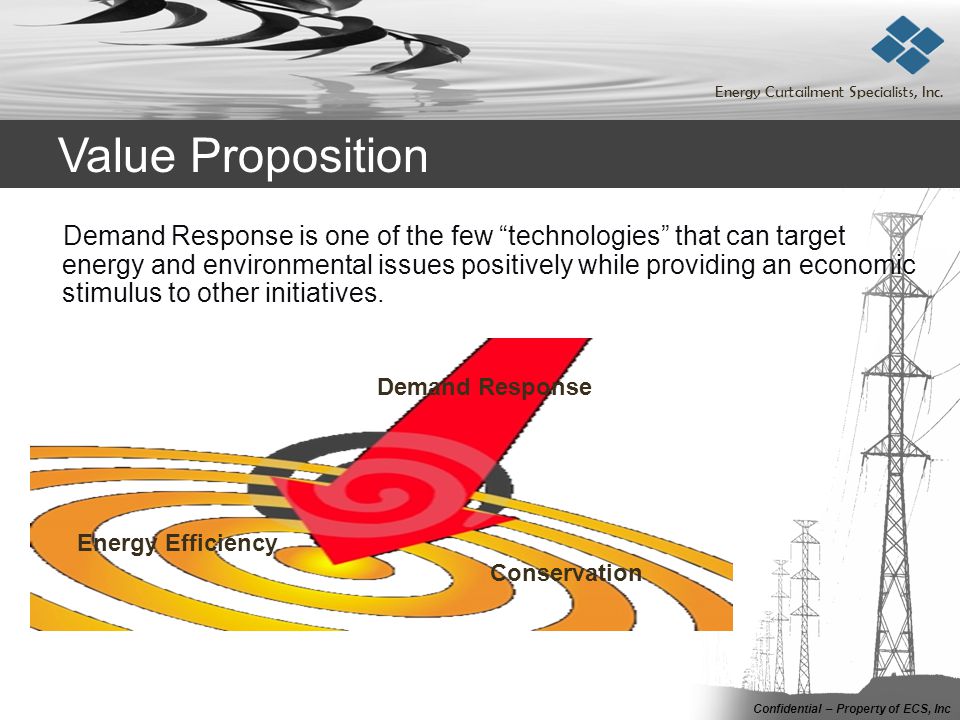 Energy Curtailment Specialists, Inc.

Value Proposition

Demand Response is one of the few “technologies” that can target energy and environmental issues positively while providing an economic stimulus to other initiatives.

Demand Response

Energy Efficiency

Conservation

Confidential – Property of ECS, Inc